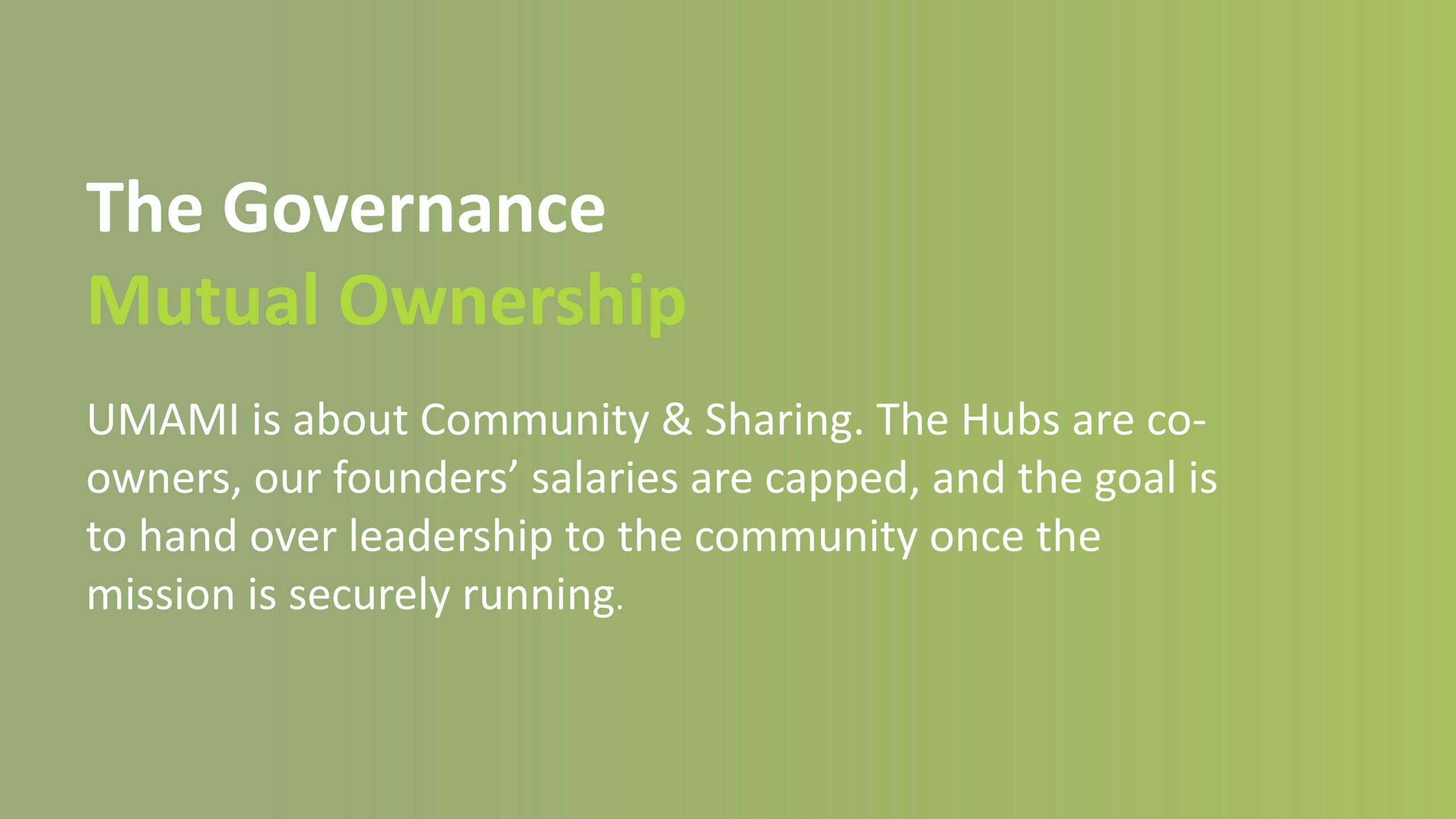 The Governance
Mutual Ownership

UMAMI is about Community & Sharing. The Hubs are co-owners, our founders’ salaries are capped, and the goal is to hand over leadership to the community once the mission is securely running.